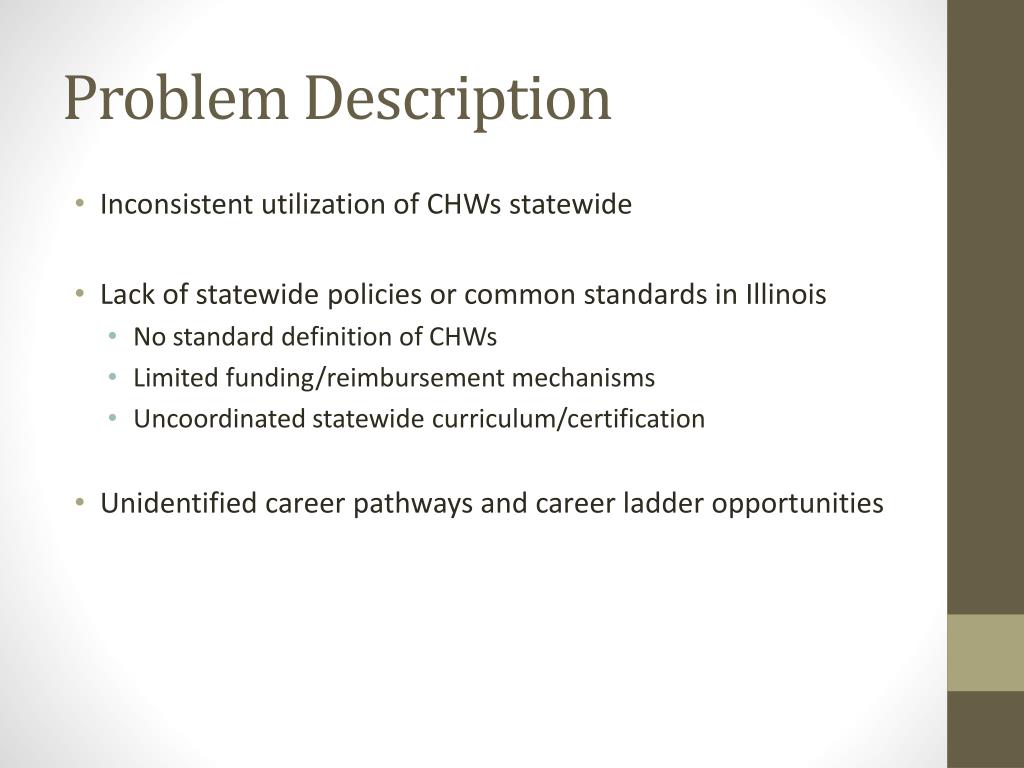 Problem Description

• Inconsistent utilization of CHWs statewide

• Lack of statewide policies or common standards in Illinois
  • No standard definition of CHWs
  • Limited funding/reimbursement mechanisms
  • Uncoordinated statewide curriculum/certification

• Unidentified career pathways and career ladder opportunities